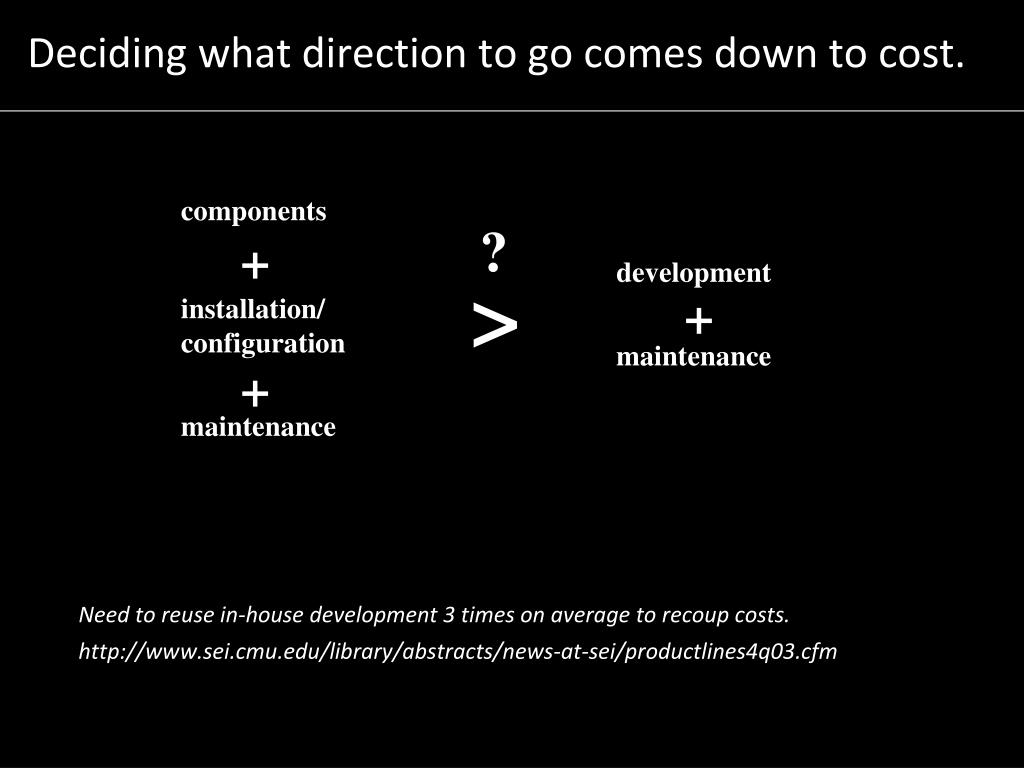 Deciding what direction to go comes down to cost.

components
+
installation/
configuration
+
maintenance

?
>

development
+
maintenance

Need to reuse in-house development 3 times on average to recoup costs.
http://www.sei.cmu.edu/library/abstracts/news-at-sei/productlines4q03.cfm